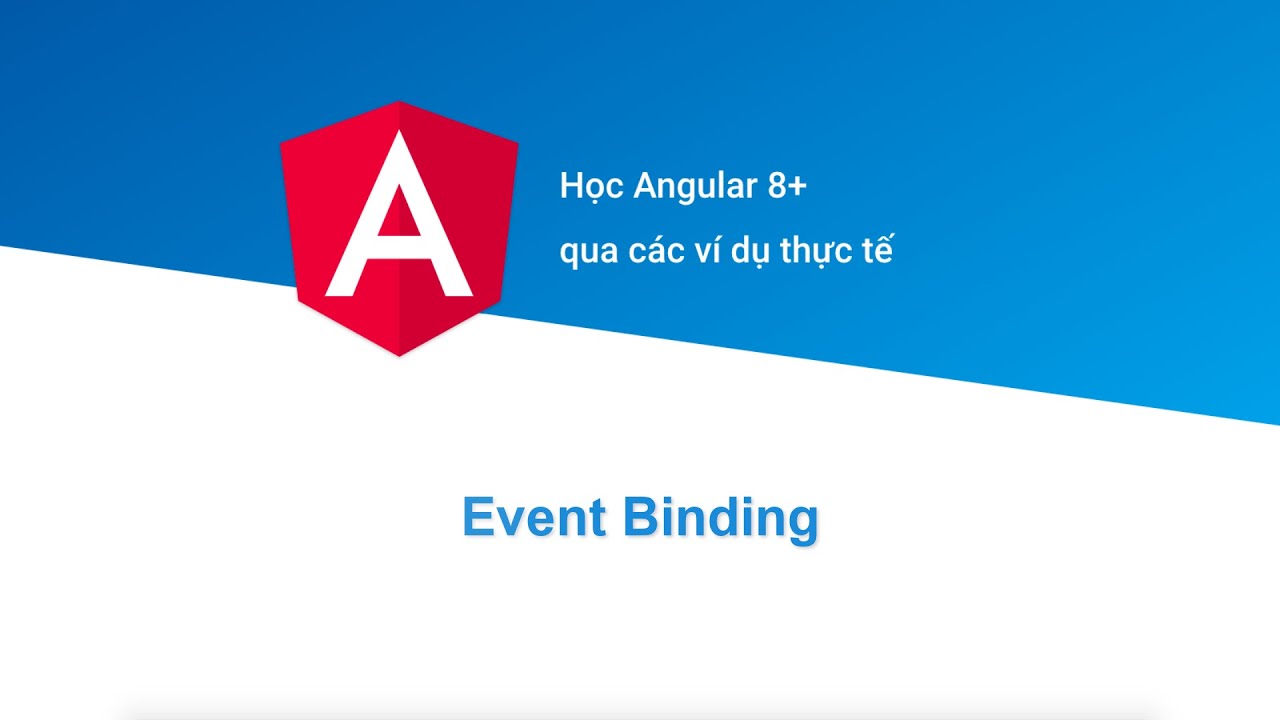 A

Học Angular 8+
qua các ví dụ thực tế

Event Binding